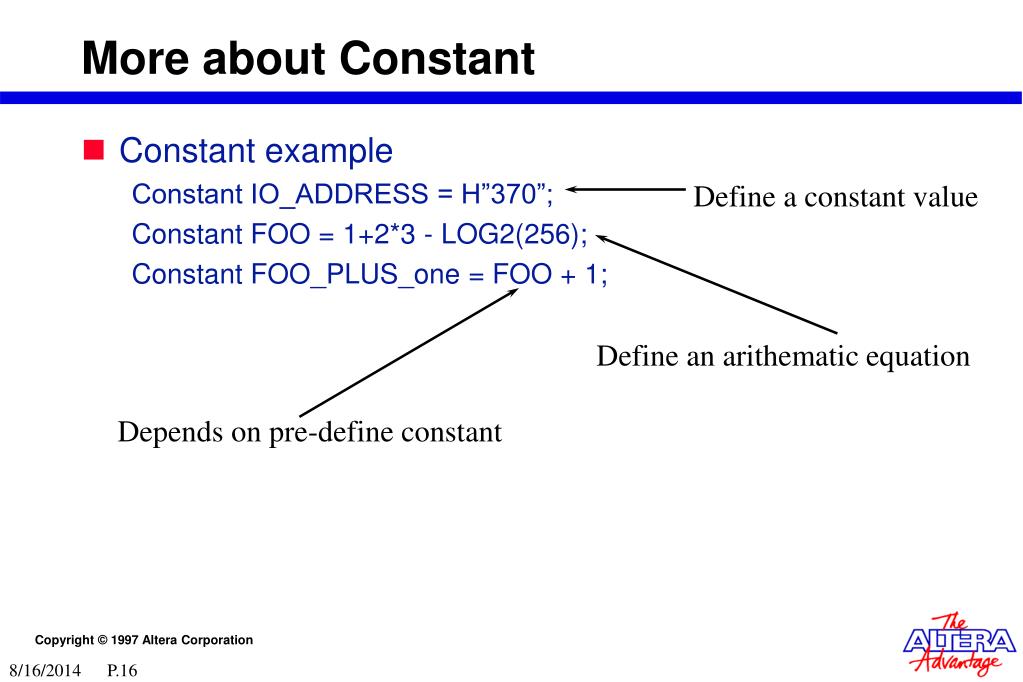 More about Constant

Constant example

Constant IO_ADDRESS = H”370”;

Constant FOO = 1+2*3 - LOG2(256);

Constant FOO_PLUS_one = FOO + 1;

Define a constant value

Define an arithematic equation

Depends on pre-define constant

Copyright © 1997 Altera Corporation

8/16/2014 P.16

The ALTERA Advantage